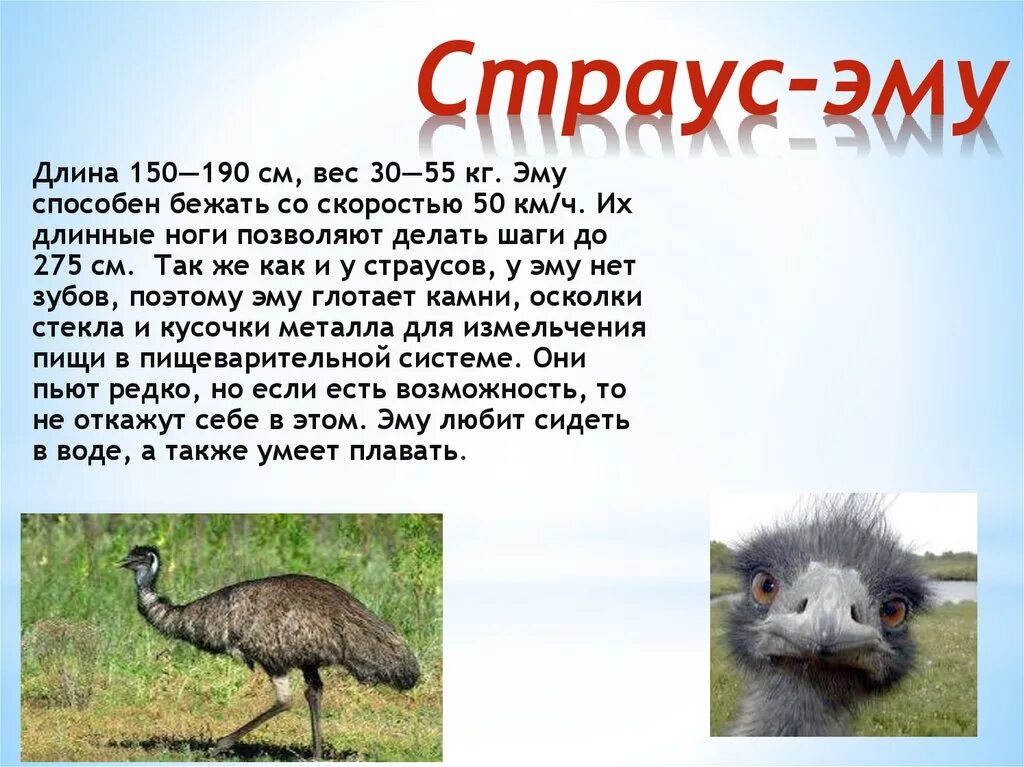 Страус-эму

Длина 150—190 см, вес 30—55 кг. Эму способен бежать со скоростью 50 км/ч. Их длинные ноги позволяют делать шаги до 275 см. Так же как и у страусов, у эму нет зубов, поэтому эму глотает камни, осколки стекла и кусочки металла для измельчения пищи в пищеварительной системе. Они пьют редко, но если есть возможность, то не откажут себе в этом. Эму любит сидеть в воде, а также умеет плавать.